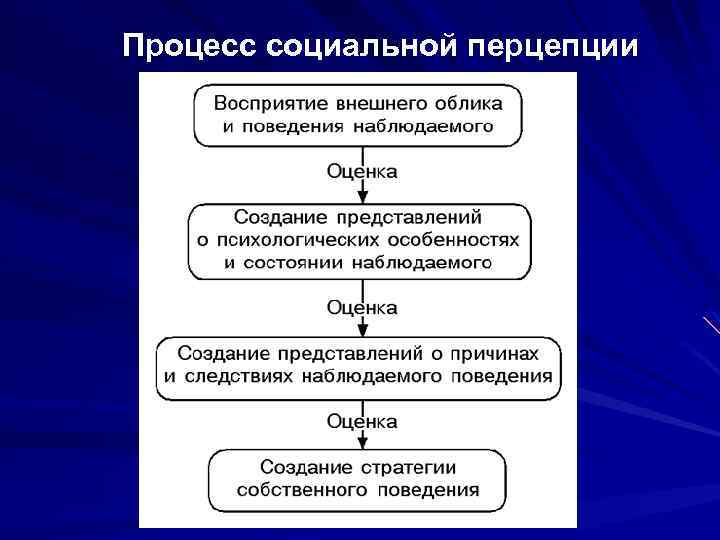 Процесс социальной перцепции

Восприятие внешнего облика и поведения наблюдаемого

Оценка

Создание представлений о психологических особенностях и состоянии наблюдаемого

Оценка

Создание представлений о причинах и следствиях наблюдаемого поведения

Оценка

Создание стратегии собственного поведения